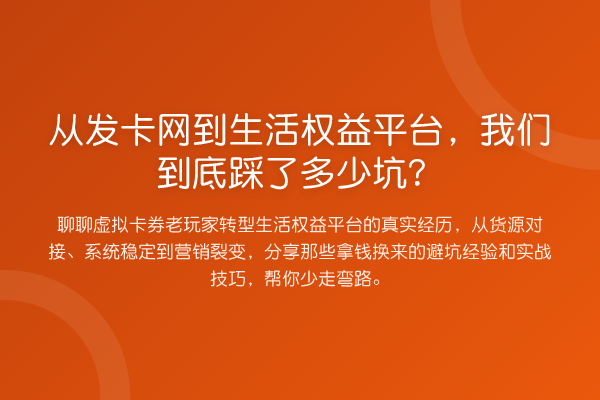 从发卡网到生活权益平台，我们到底踩了多少坑？

聊聊虚拟卡券老玩家转型生活权益平台的真实经历，从货源对接、系统稳定到营销裂变，分享那些拿钱换来的避坑经验和实战技巧，帮你少走弯路。